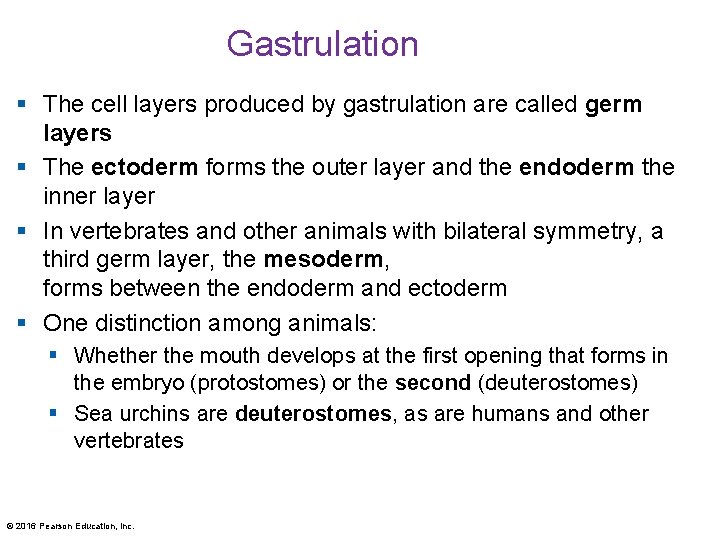 Gastrulation

▪ The cell layers produced by gastrulation are called germ layers
▪ The ectoderm forms the outer layer and the endoderm the inner layer
▪ In vertebrates and other animals with bilateral symmetry, a third germ layer, the mesoderm,
forms between the endoderm and ectoderm
▪ One distinction among animals:
  ▪ Whether the mouth develops at the first opening that forms in the embryo (protostomes) or the second (deuterostomes)
  ▪ Sea urchins are deuterostomes, as are humans and other vertebrates

© 2016 Pearson Education, Inc.